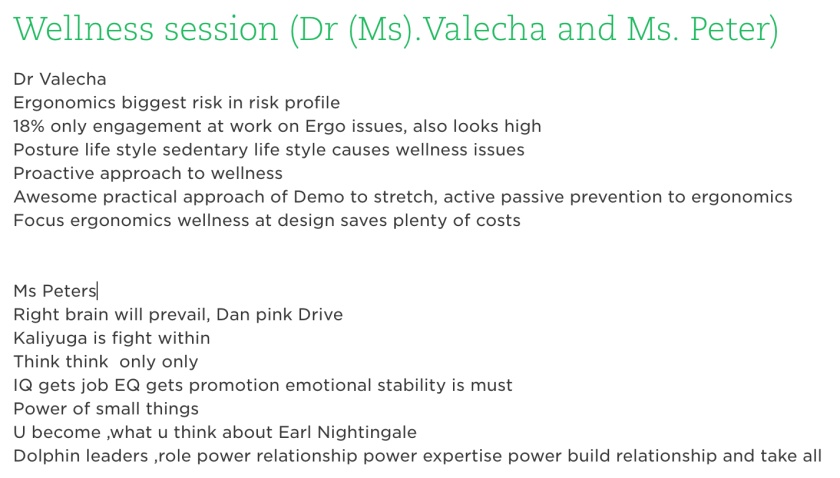 Wellness session (Dr (Ms).Valecha and Ms. Peter)

Dr Valecha
Ergonomics biggest risk in risk profile
18% only engagement at work on Ergo issues, also looks high
Posture life style sedentary life style causes wellness issues
Proactive approach to wellness
Awesome practical approach of Demo to stretch, active passive prevention to ergonomics
Focus ergonomics wellness at design saves plenty of costs

Ms Peters
Right brain will prevail, Dan pink Drive
Kaliyuga is fight within
Think think only only
IQ gets job EQ gets promotion emotional stability is must
Power of small things
U become ,what u think about Earl Nightingale
Dolphin leaders ,role power relationship power expertise power build relationship and take all